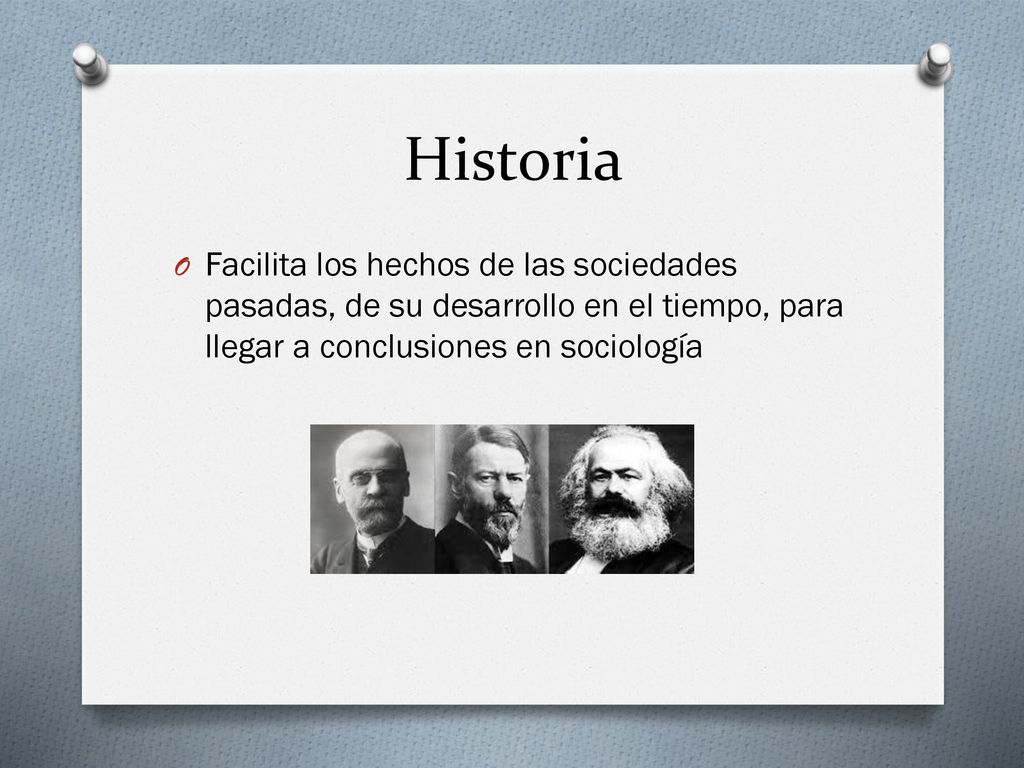 Historia

O Facilita los hechos de las sociedades pasadas, de su desarrollo en el tiempo, para llegar a conclusiones en sociología